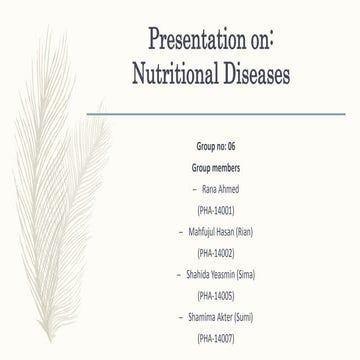 Presentation on: Nutritional Diseases

Group no: 06

Group members

– Rana Ahmed

(PHA-14001)

– Mahfujul Hasan (Rian)

(PHA-14002)

– Shahida Yeasmin (Sima)

(PHA-14005)

– Shamima Akter (Sumi)

(PHA-14007)